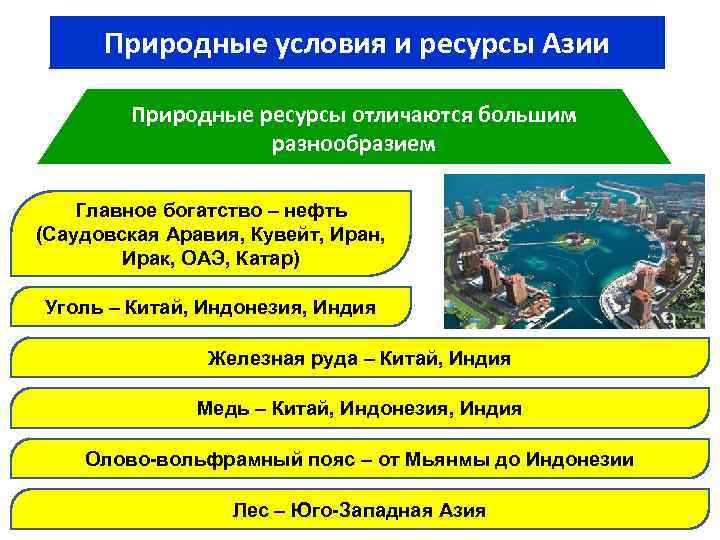 Природные условия и ресурсы Азии

Природные ресурсы отличаются большим разнообразием

Главное богатство – нефть (Саудовская Аравия, Кувейт, Иран, Ирак, ОАЭ, Катар)

Уголь – Китай, Индонезия, Индия

Железная руда – Китай, Индия

Медь – Китай, Индонезия, Индия

Олово-вольфрамный пояс – от Мьянмы до Индонезии

Лес – Юго-Западная Азия